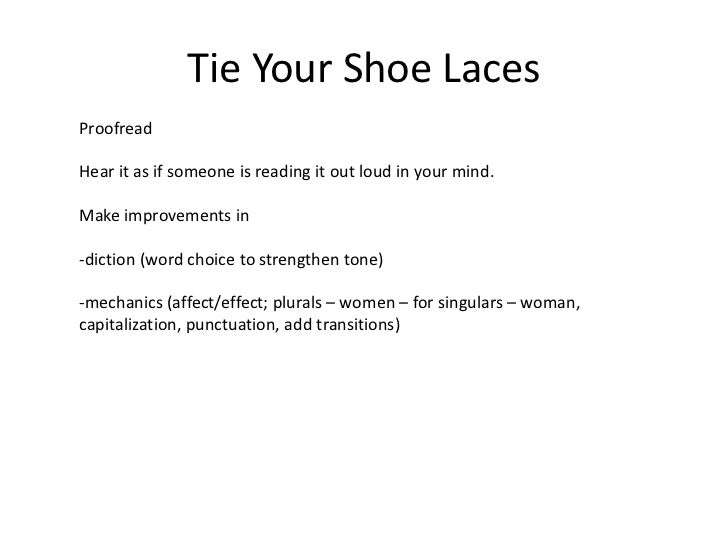 Tie Your Shoe Laces

Proofread

Hear it as if someone is reading it out loud in your mind.

Make improvements in

-diction (word choice to strengthen tone)

-mechanics (affect/effect; plurals – women – for singulars – woman, capitalization, punctuation, add transitions)